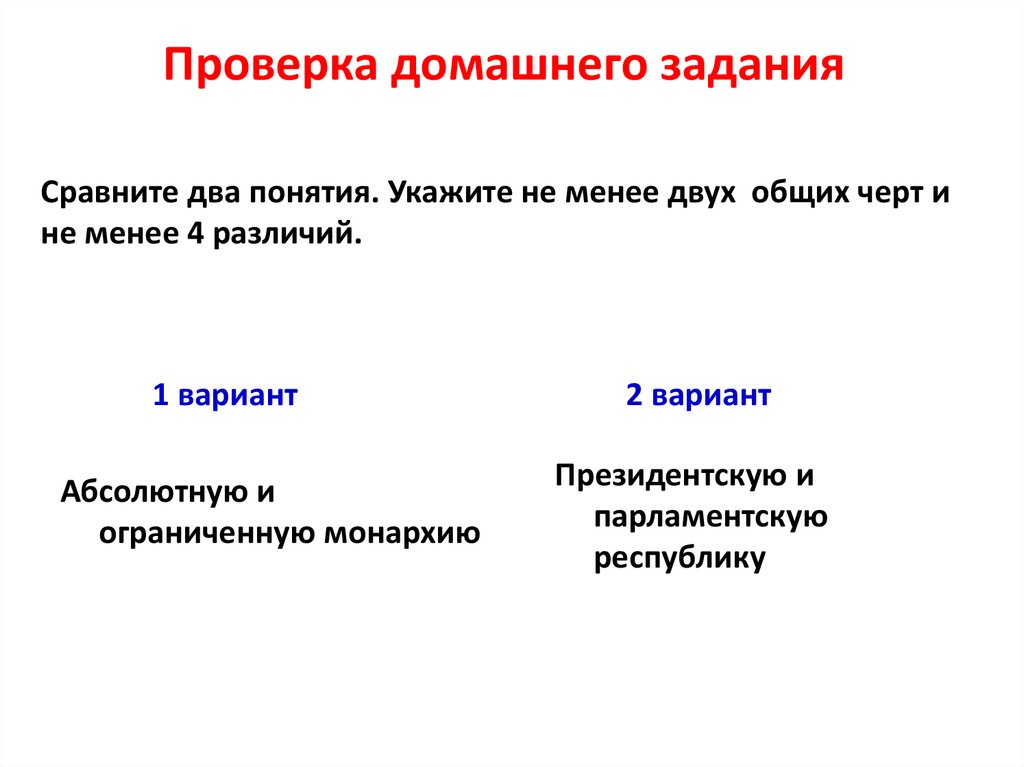 Проверка домашнего задания

Сравните два понятия. Укажите не менее двух общих черт и не менее 4 различий.

1 вариант

Абсолютную и ограниченную монархию

2 вариант

Президентскую и парламентскую республику